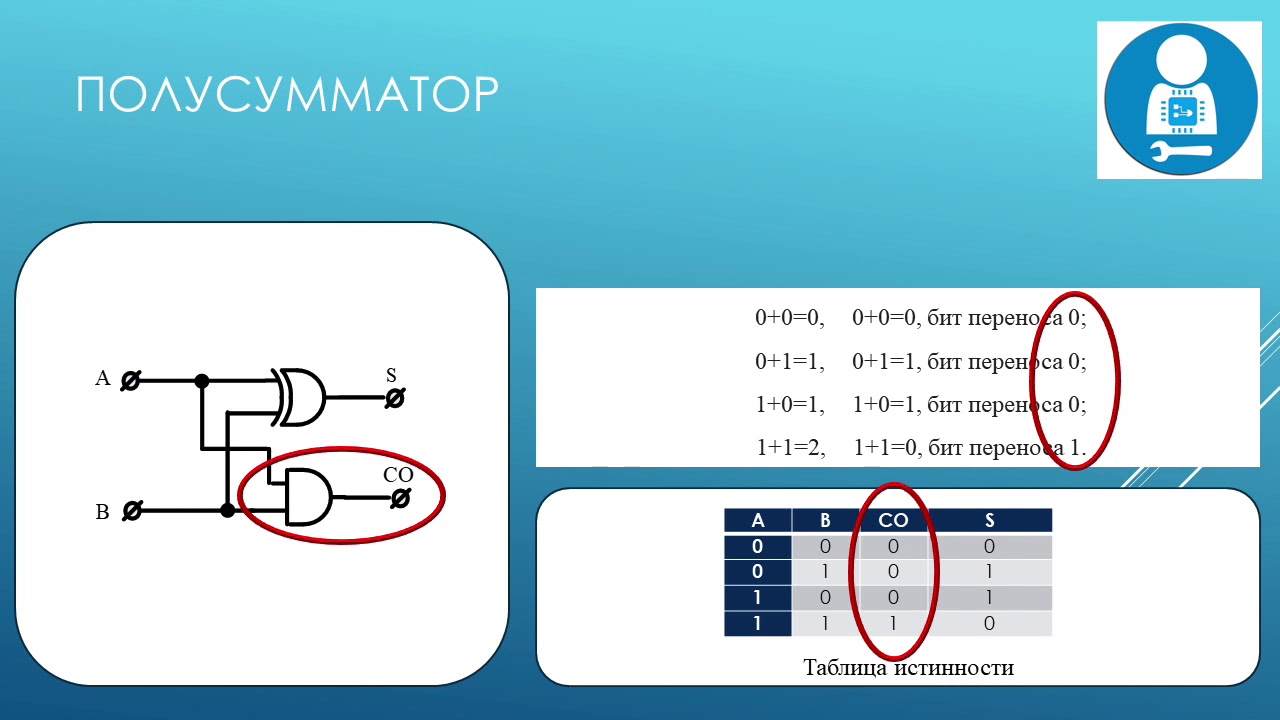 ПОЛУСУММАТОР

A

S

CO

B

0+0=0, 0+0=0, бит переноса 0;

0+1=1, 0+1=1, бит переноса 0;

1+0=1, 1+0=1, бит переноса 0;

1+1=2, 1+1=0, бит переноса 1.

| A | B | CO | S |
|---|---|---|---|
| 0 | 0 | 0 | 0 |
| 0 | 1 | 0 | 1 |
| 1 | 0 | 0 | 1 |
| 1 | 1 | 1 | 0 |

Таблица истинности